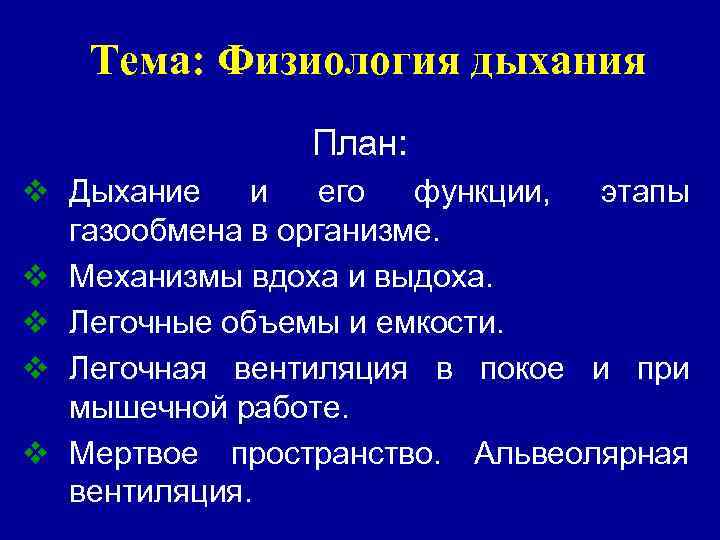 Тема: Физиология дыхания

План:

❖ Дыхание и его функции, этапы газообмена в организме.

❖ Механизмы вдоха и выдоха.

❖ Легочные объемы и емкости.

❖ Легочная вентиляция в покое и при мышечной работе.

❖ Мертвое пространство. Альвеолярная вентиляция.